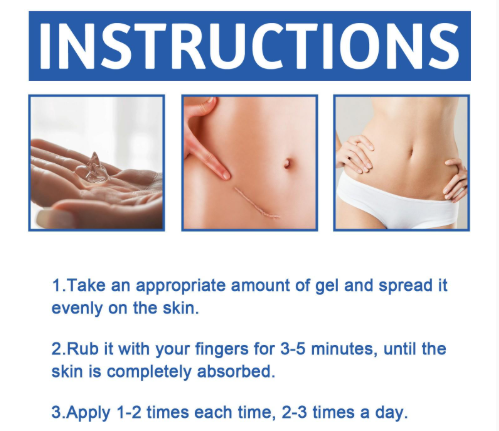 INSTRUCTIONS

1.Take an appropriate amount of gel and spread it evenly on the skin.

2.Rub it with your fingers for 3-5 minutes, until the skin is completely absorbed.

3.Apply 1-2 times each time, 2-3 times a day.